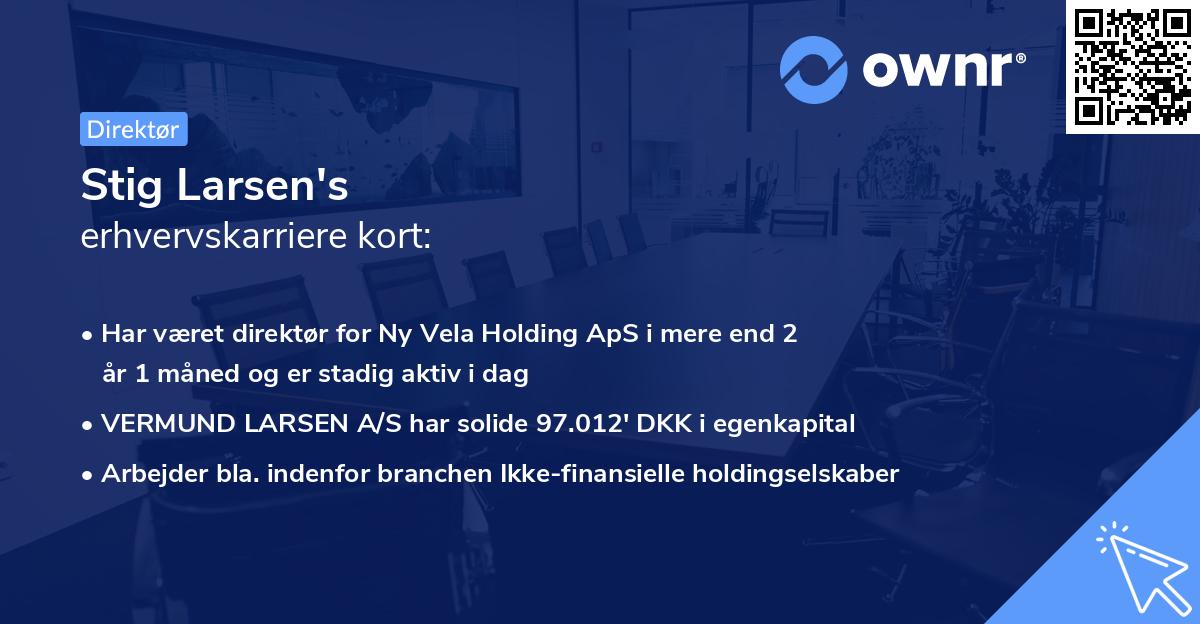 ownr®

Direktør

Stig Larsen's
erhvervskarriere kort:

• Har været direktør for Ny Vela Holding ApS i mere end 2 år 1 måned og er stadig aktiv i dag
• VERMUND LARSEN A/S har solide 97.012' DKK i egenkapital
• Arbejder bla. indenfor branchen Ikke-finansielle holdingselskaber